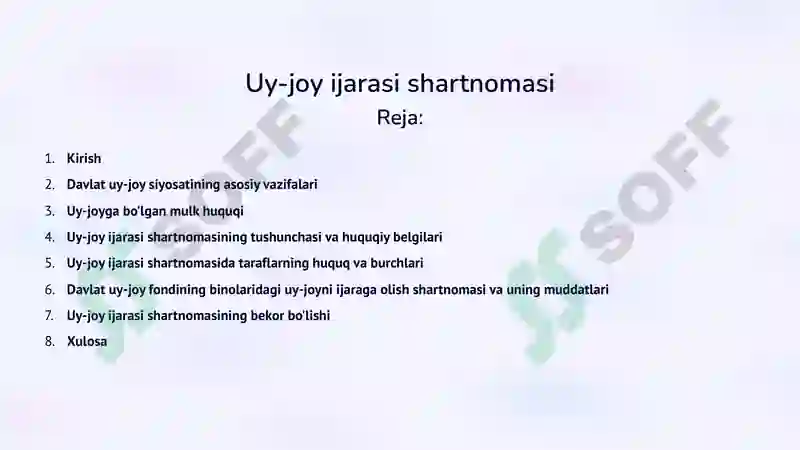 Uy-joy ijarasi shartnomasi
Reja:

1. Kirish
2. Davlat uy-joy siyosatining asosiy vazifalari
3. Uy-joyga bo'lgan mulk huquqi
4. Uy-joy ijarasi shartnomasining tushunchasi va huquqiy belgilari
5. Uy-joy ijarasi shartnomasida taraflarning huquq va burchlari
6. Davlat uy-joy fondining binolaridagi uy-joyni ijaraga olish shartnomasi va uning muddatlari
7. Uy-joy ijarasi shartnomasining bekor bo'lishi
8. Xulosa

SOFF
SOFF